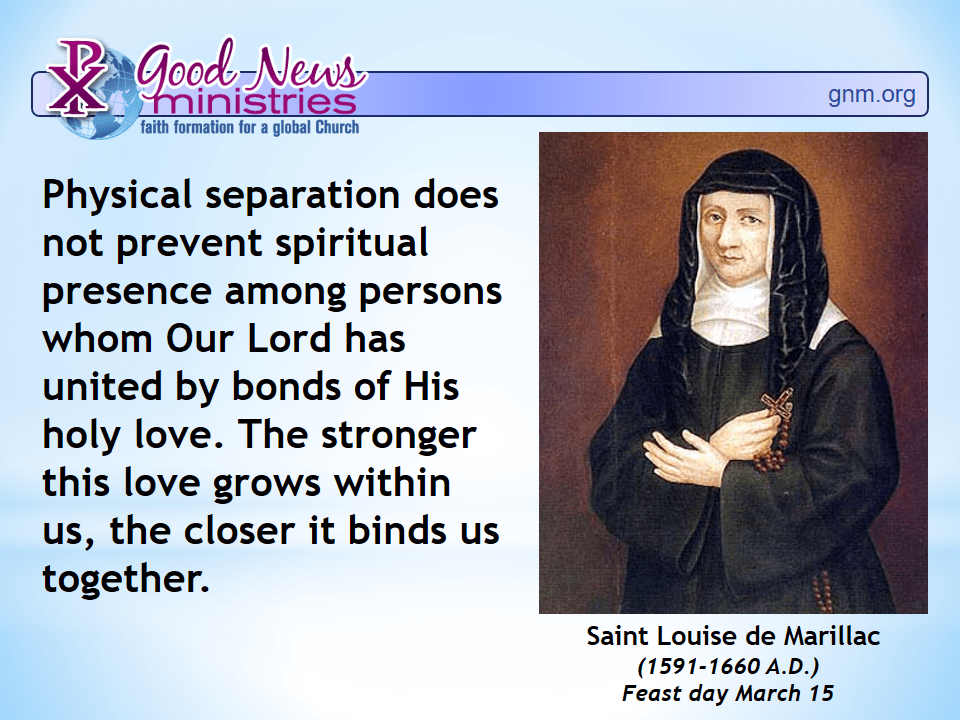 Good News ministries
faith formation for a global Church
gnm.org

Physical separation does not prevent spiritual presence among persons whom Our Lord has united by bonds of His holy love. The stronger this love grows within us, the closer it binds us together.

Saint Louise de Marillac
(1591-1660 A.D.)
Feast day March 15